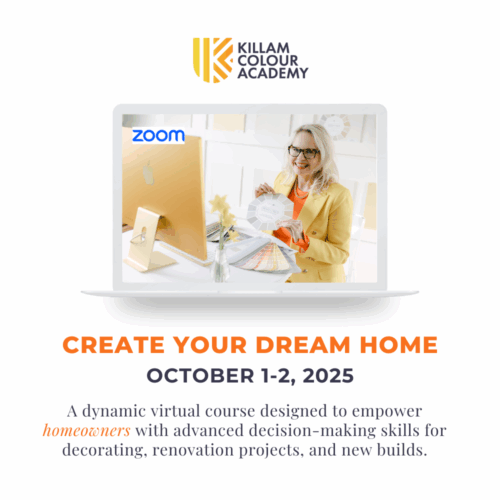 KILLAM COLOUR ACADEMY

zoom

CREATE YOUR DREAM HOME

OCTOBER 1-2, 2025

A dynamic virtual course designed to empower homeowners with advanced decision-making skills for decorating, renovation projects, and new builds.